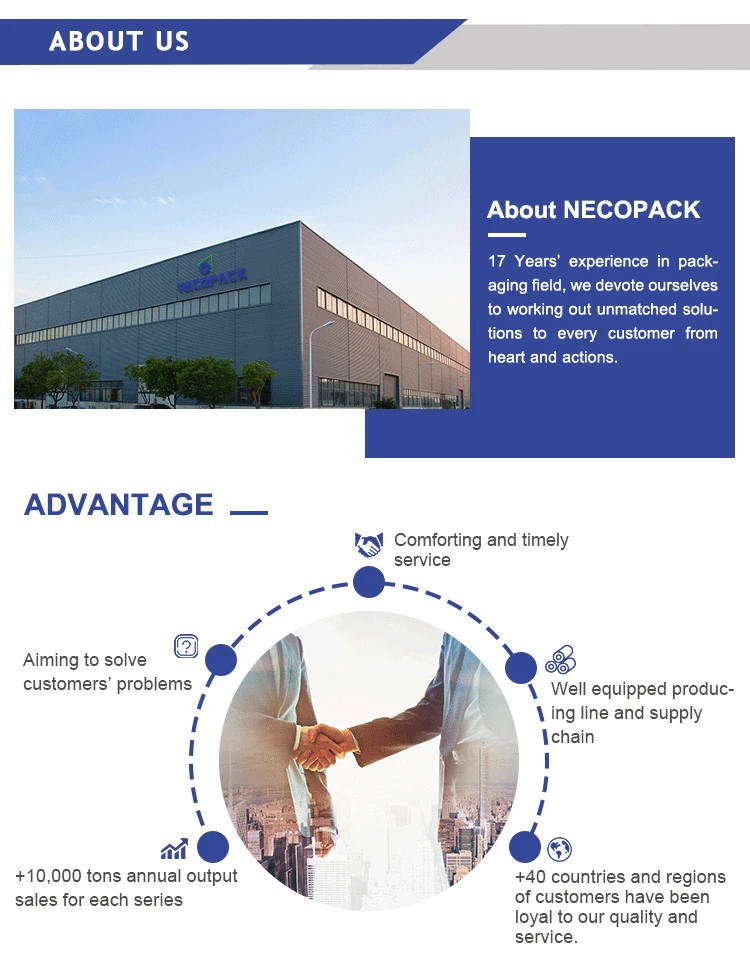 ABOUT US

NECOPACK

About NECOPACK

17 Years' experience in packaging field, we devote ourselves to working out unmatched solutions to every customer from heart and actions.

ADVANTAGE

Comforting and timely service

Aiming to solve customers' problems

Well equipped producing line and supply chain

+10,000 tons annual output sales for each series

+40 countries and regions of customers have been loyal to our quality and service.